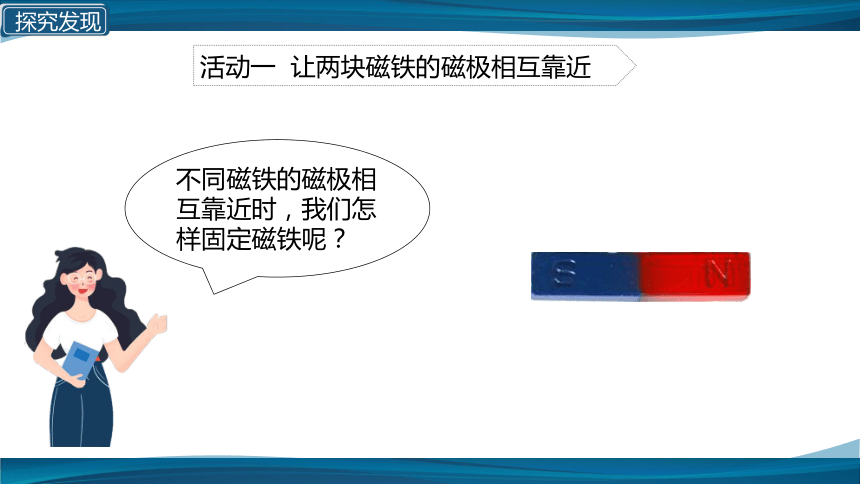 探究发现

活动一 让两块磁铁的磁极相互靠近

不同磁铁的磁极相互靠近时，我们怎样固定磁铁呢？

S N